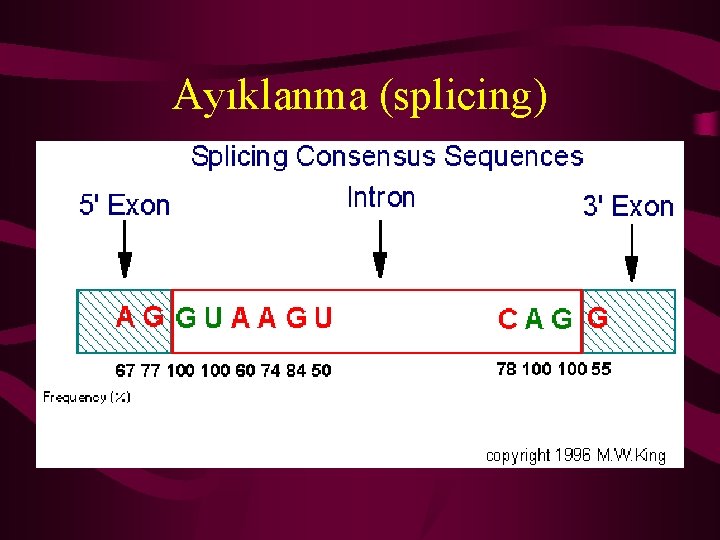 Ayıklanma (splicing)

Splicing Consensus Sequences

5' Exon

Intron

3' Exon

A G G U A A G U

C A G G

67 77 100 100 60 74 84 50

78 100 100 55

Frequency (%)

copyright 1996 M.W.King